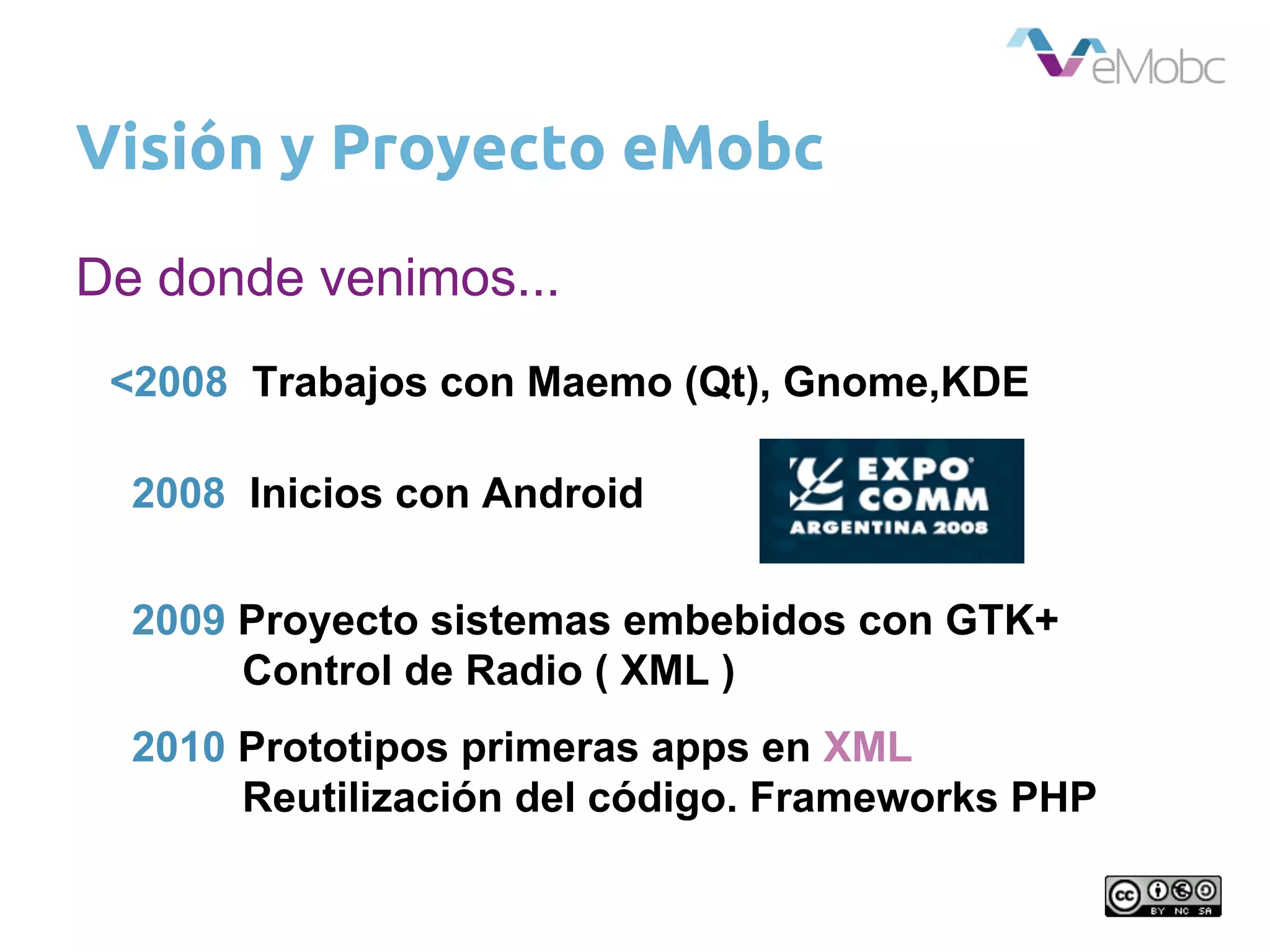 eMobc

Visión y Proyecto eMobc

De donde venimos...

<2008 Trabajos con Maemo (Qt), Gnome,KDE

2008 Inicios con Android

EXPO COMM ARGENTINA 2008

2009 Proyecto sistemas embebidos con GTK+
Control de Radio ( XML )

2010 Prototipos primeras apps en XML
Reutilización del código. Frameworks PHP

cc BY NC SA